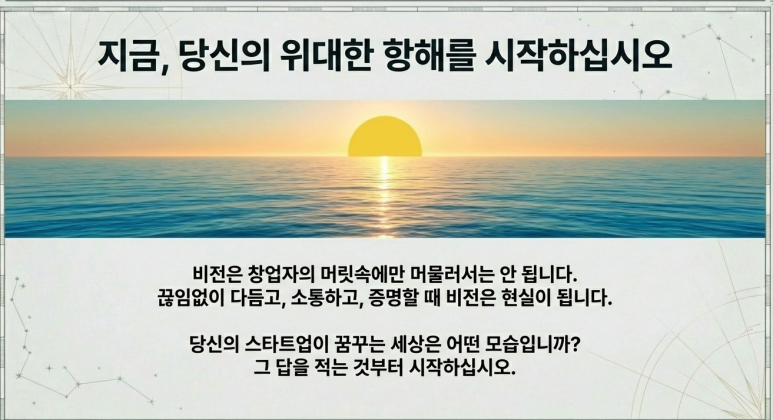 지금, 당신의 위대한 항해를 시작하십시오

비전은 창업자의 머릿속에만 머물러서는 안 됩니다.
끊임없이 다듬고, 소통하고, 증명할 때 비전은 현실이 됩니다.

당신의 스타트업이 꿈꾸는 세상은 어떤 모습입니까?
그 답을 적는 것부터 시작하십시오.